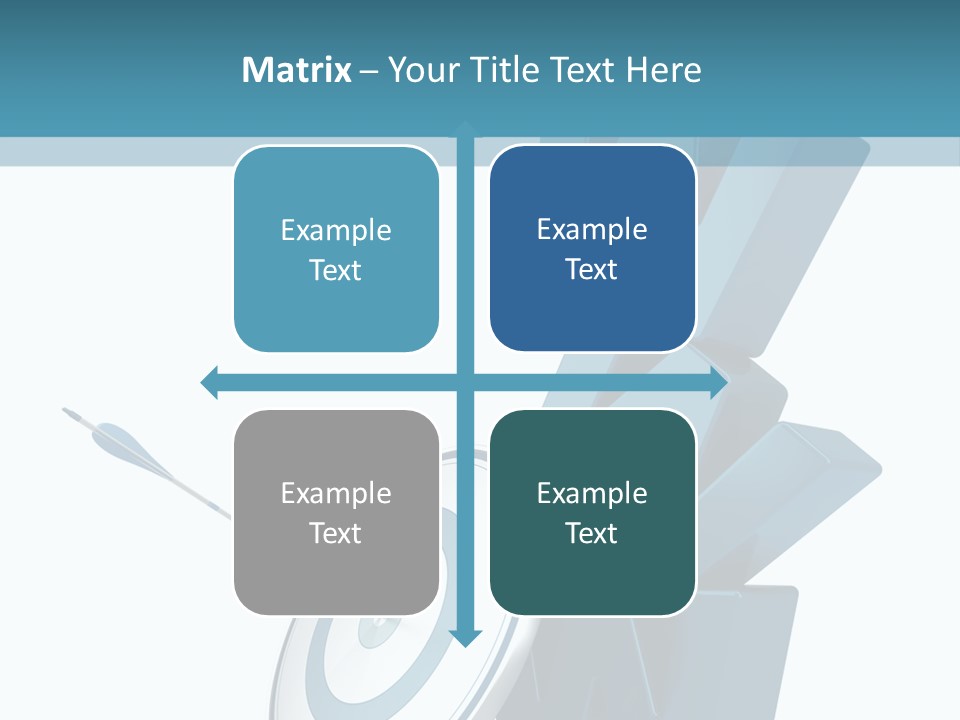 Matrix – Your Title Text Here

Example Text

Example Text

Example Text

Example Text